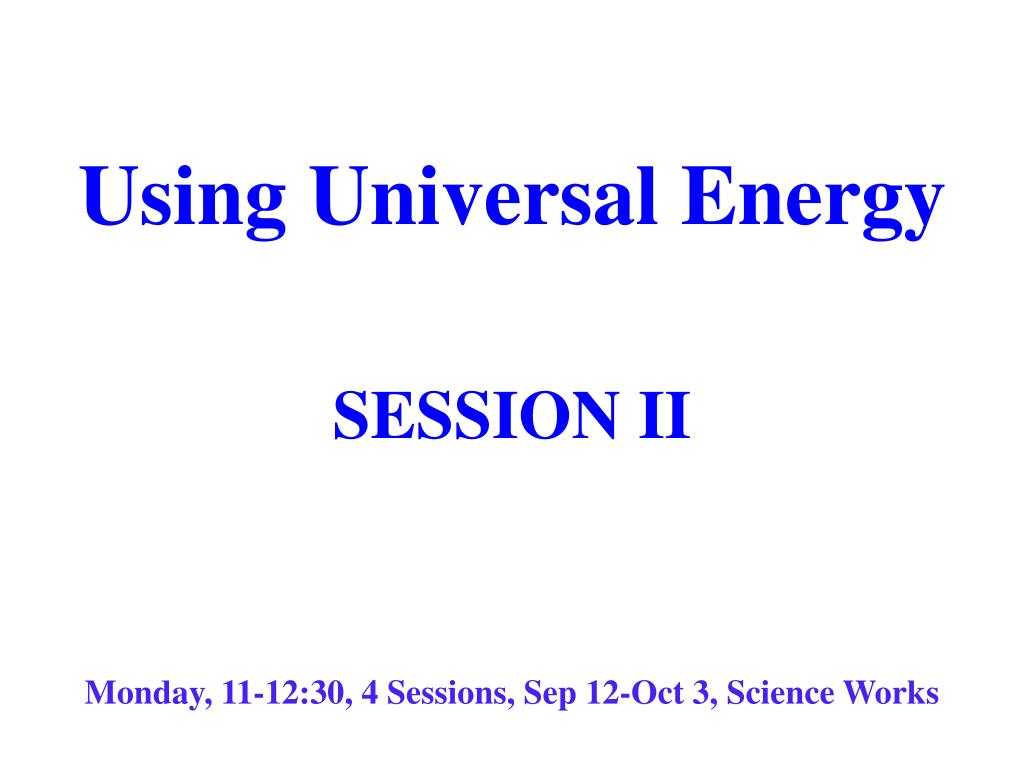 Using Universal Energy

SESSION II

Monday, 11-12:30, 4 Sessions, Sep 12-Oct 3, Science Works